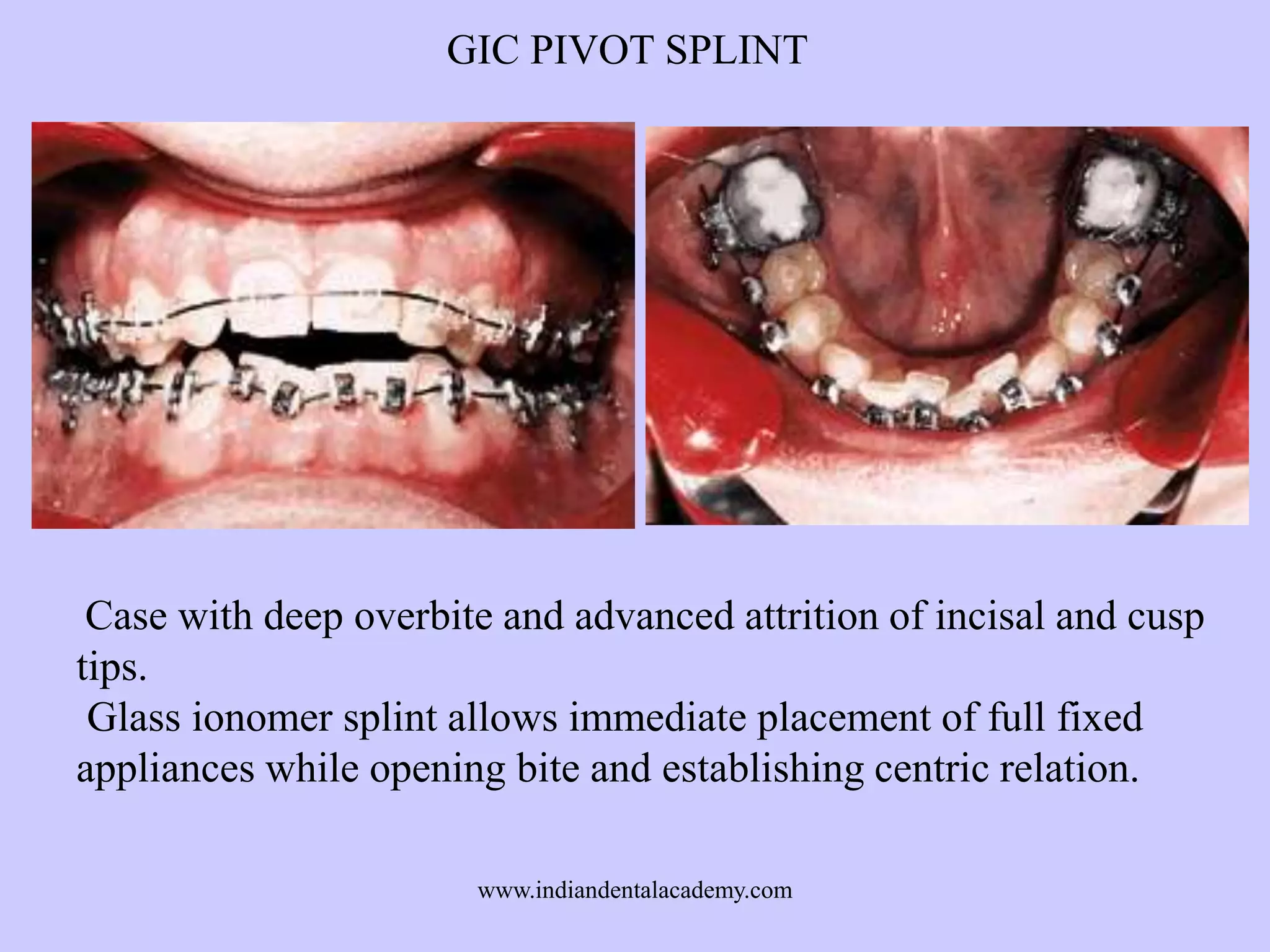 GIC PIVOT SPLINT

Case with deep overbite and advanced attrition of incisal and cusp tips.

Glass ionomer splint allows immediate placement of full fixed appliances while opening bite and establishing centric relation.

www.indiandentalacademy.com